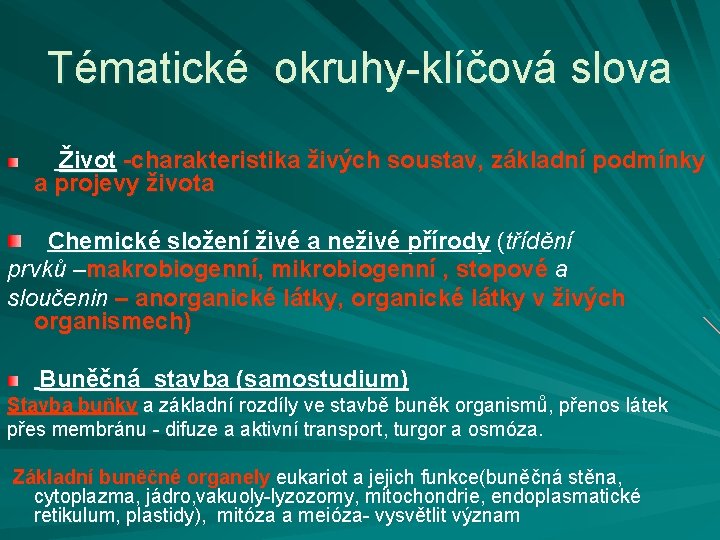 Tématické okruhy-klíčová slova

Život -charakteristika živých soustav, základní podmínky a projevy života

Chemické složení živé a neživé přírody (třídění prvků –makrobiogenní, mikrobiogenní , stopové a sloučenin – anorganické látky, organické látky v živých organismech)

Buněčná stavba (samostudium)
Stavba buňky a základní rozdíly ve stavbě buněk organismů, přenos látek přes membránu - difuze a aktivní transport, turgor a osmóza.

Základní buněčné organely eukariot a jejich funkce(buněčná stěna, cytoplazma, jádro,vakuoly-lyzozomy, mitochondrie, endoplasmatické retikulum, plastidy), mitóza a meióza- vysvětlit význam